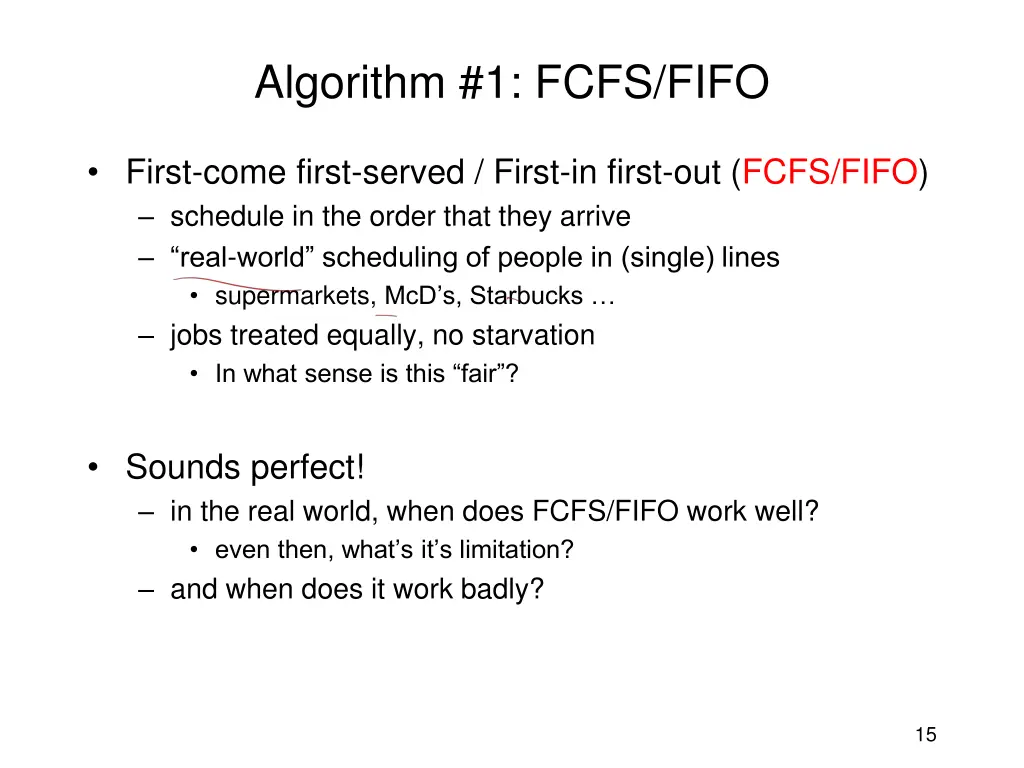 Algorithm #1: FCFS/FIFO

• First-come first-served / First-in first-out (FCFS/FIFO)
 – schedule in the order that they arrive
 – “real-world” scheduling of people in (single) lines
  • supermarkets, McD’s, Starbucks …
 – jobs treated equally, no starvation
  • In what sense is this “fair”?

• Sounds perfect!
 – in the real world, when does FCFS/FIFO work well?
  • even then, what’s it’s limitation?
 – and when does it work badly?

15